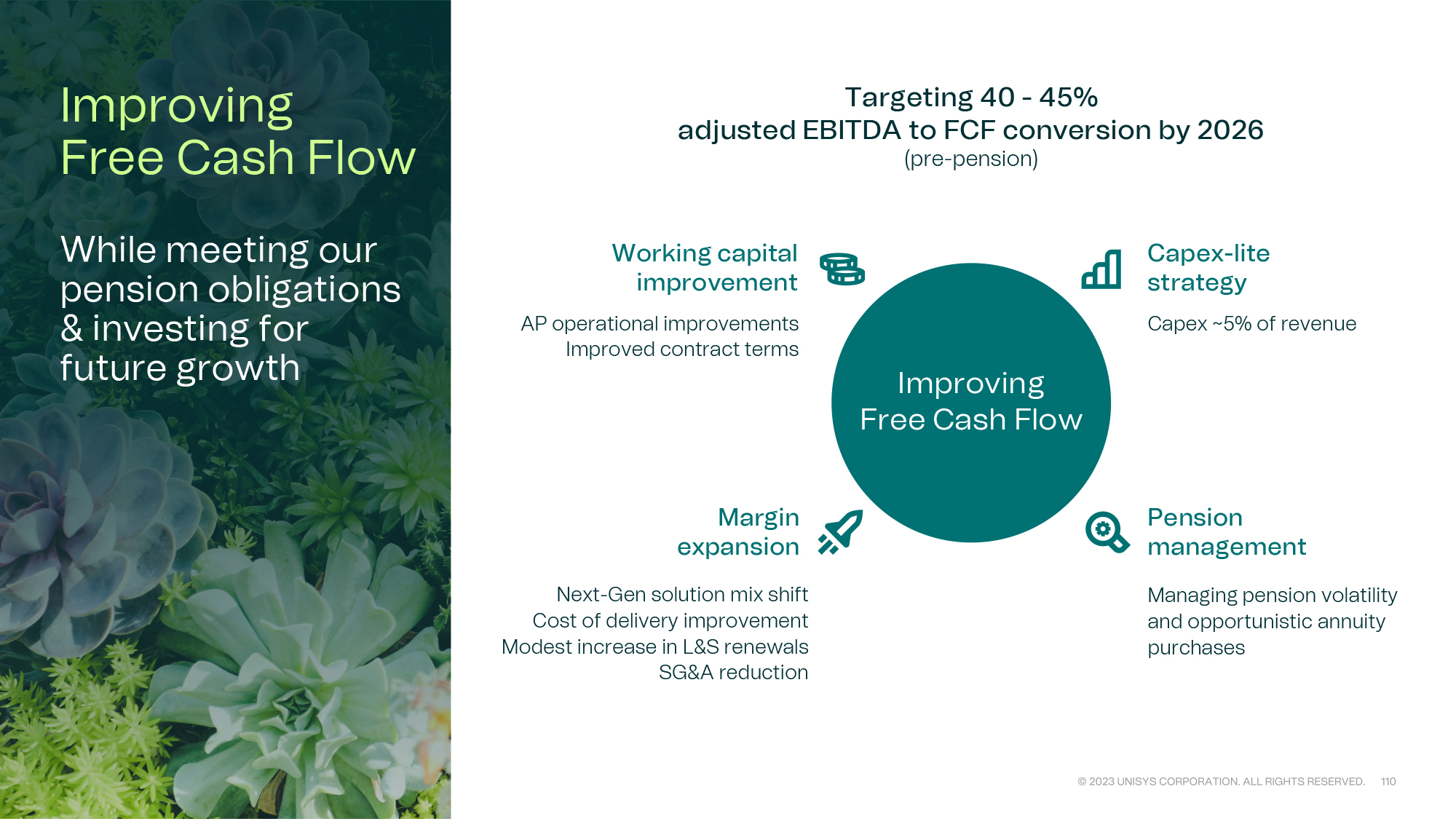 Improving Free Cash Flow

While meeting our pension obligations & investing for future growth

Targeting 40 - 45%
adjusted EBITDA to FCF conversion by 2026
(pre-pension)

Working capital improvement

AP operational improvements
Improved contract terms

Capex-lite strategy

Capex ~5% of revenue

Improving Free Cash Flow

Margin expansion

Next-Gen solution mix shift
Cost of delivery improvement
Modest increase in L&S renewals
SG&A reduction

Pension management

Managing pension volatility and opportunistic annuity purchases

© 2023 UNISYS CORPORATION. ALL RIGHTS RESERVED. 110